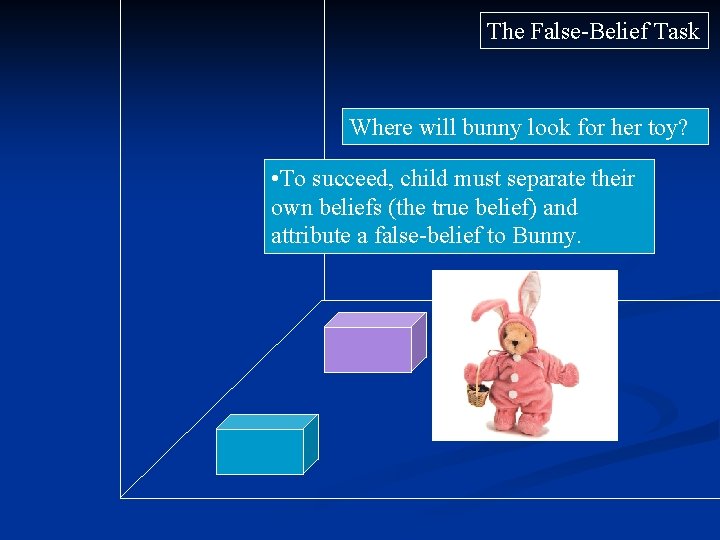 The False-Belief Task

Where will bunny look for her toy?

•To succeed, child must separate their own beliefs (the true belief) and attribute a false-belief to Bunny.